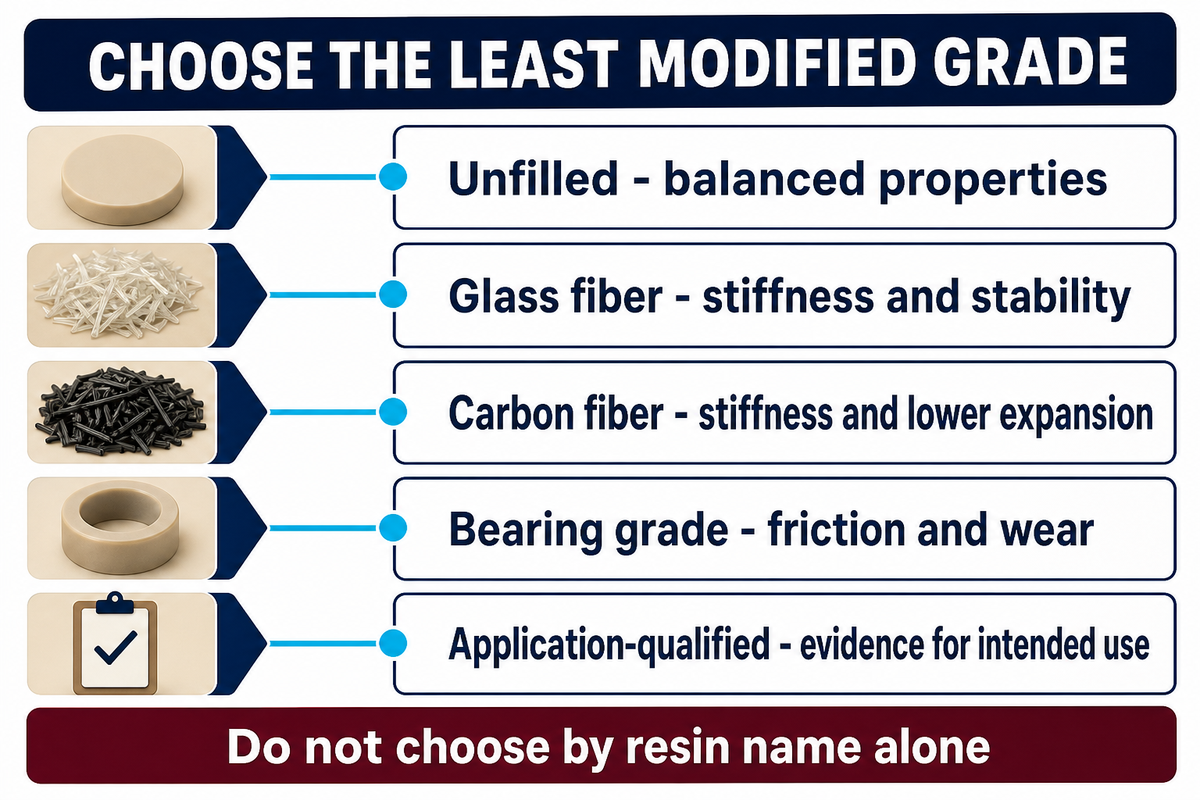 CHOOSE THE LEAST MODIFIED GRADE

Unfilled - balanced properties

Glass fiber - stiffness and stability

Carbon fiber - stiffness and lower expansion

Bearing grade - friction and wear

Application-qualified - evidence for intended use

Do not choose by resin name alone